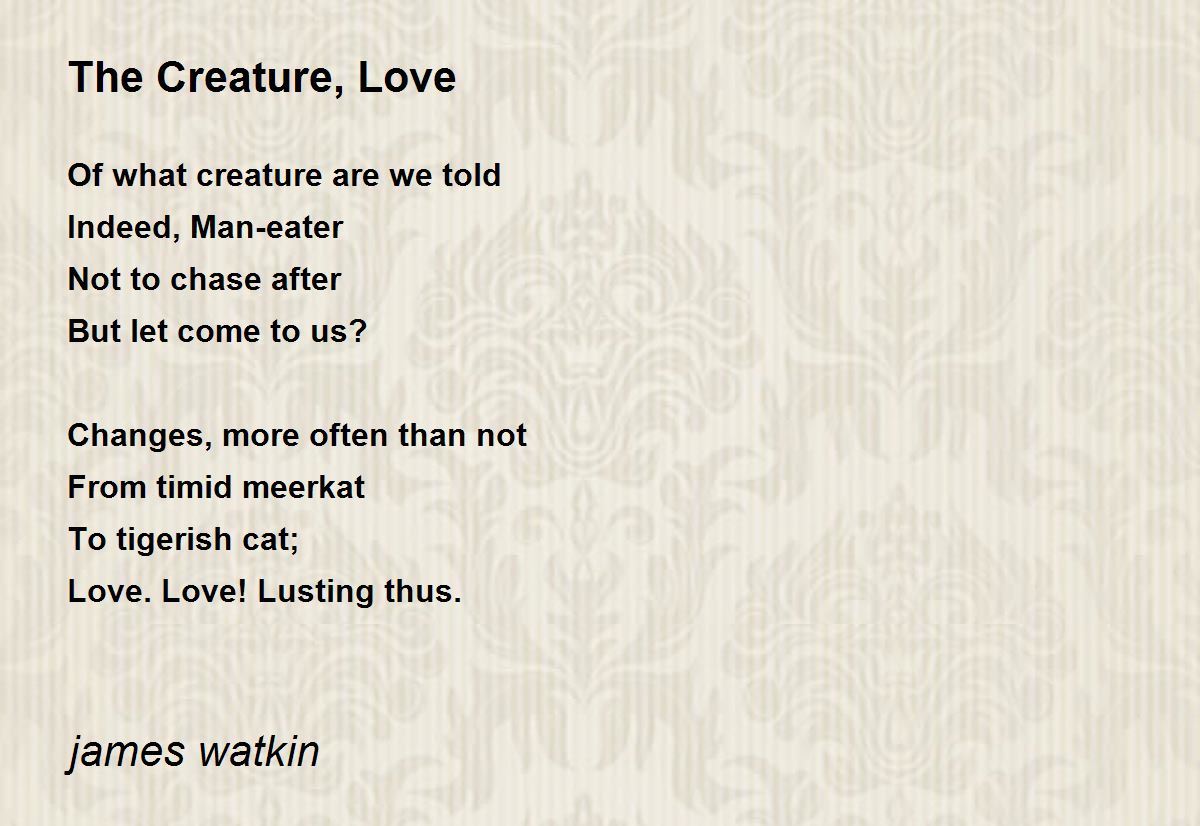 The Creature, Love

Of what creature are we told
Indeed, Man-eater
Not to chase after
But let come to us?

Changes, more often than not
From timid meerkat
To tigerish cat;
Love. Love! Lusting thus.

james watkin